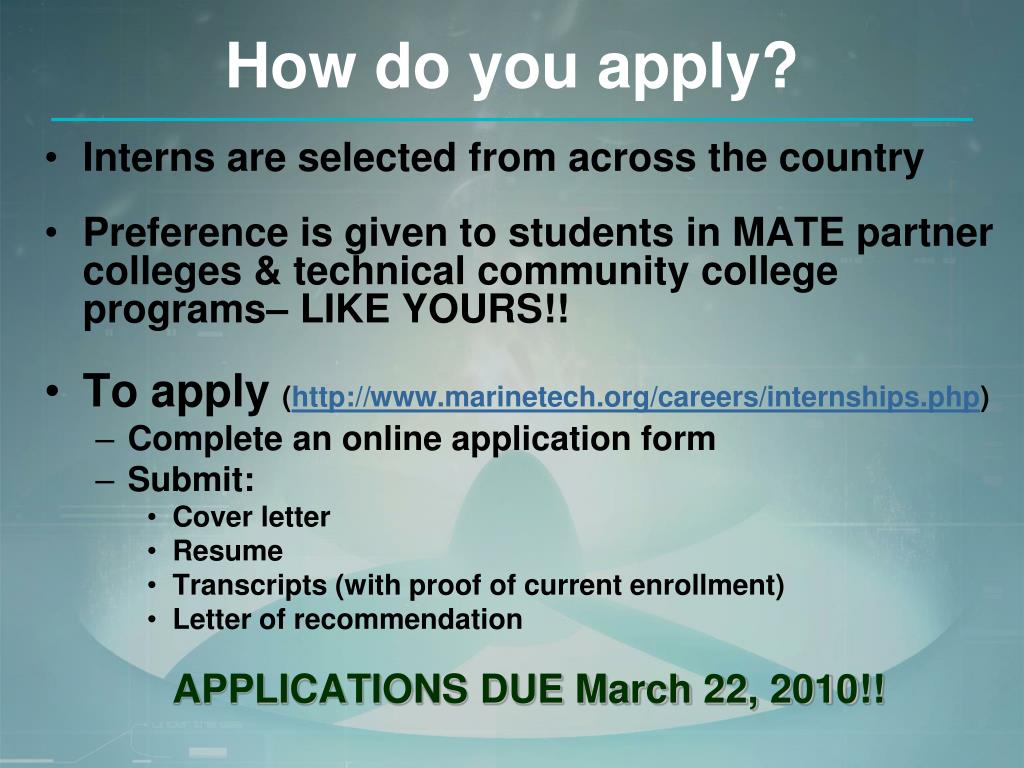 How do you apply?

• Interns are selected from across the country

• Preference is given to students in MATE partner colleges & technical community college programs– LIKE YOURS!!

• To apply (http://www.marinetech.org/careers/internships.php)
– Complete an online application form
– Submit:
• Cover letter
• Resume
• Transcripts (with proof of current enrollment)
• Letter of recommendation

APPLICATIONS DUE March 22, 2010!!